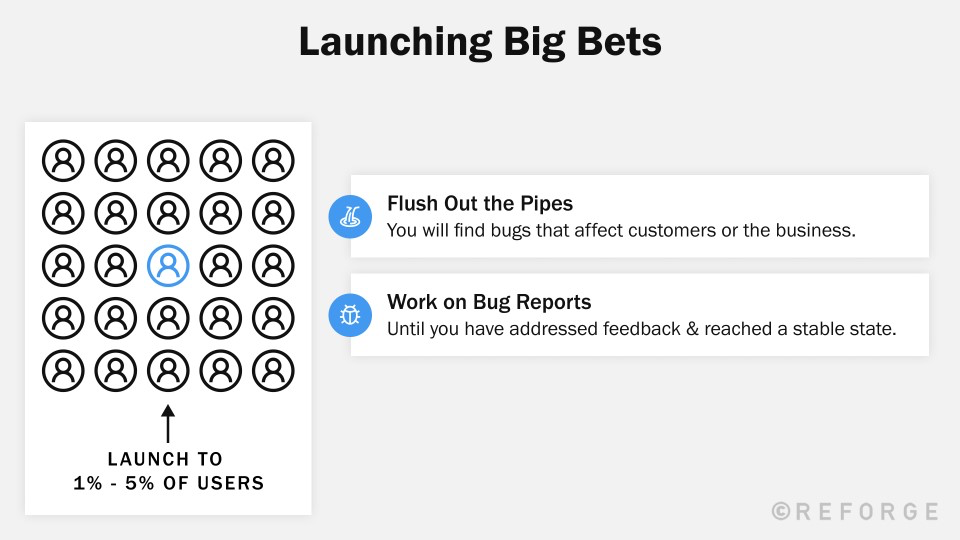 Launching Big Bets

LAUNCH TO
1% - 5% OF USERS

Flush Out the Pipes
You will find bugs that affect customers or the business.

Work on Bug Reports
Until you have addressed feedback & reached a stable state.

©REFORGE